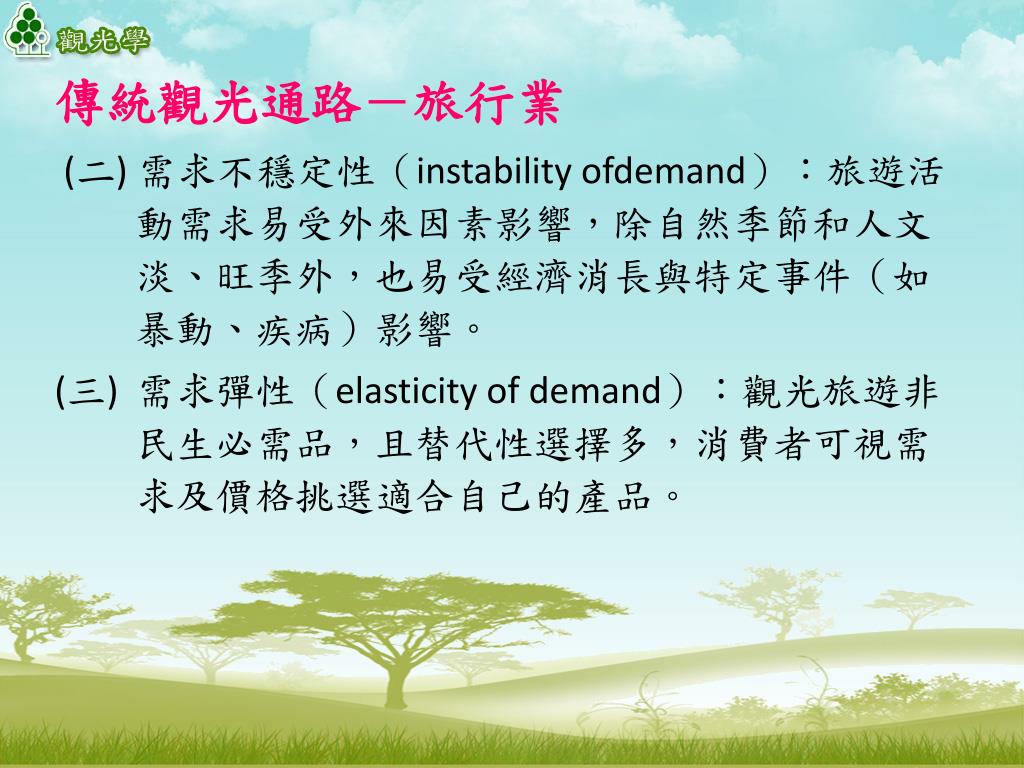 觀光學

傳統觀光通路－旅行業

(二) 需求不穩定性（instability ofdemand）：旅遊活動需求易受外來因素影響，除自然季節和人文淡、旺季外，也易受經濟消長與特定事件（如暴動、疾病）影響。

(三) 需求彈性（elasticity of demand）：觀光旅遊非民生必需品，且替代性選擇多，消費者可視需求及價格挑選適合自己的產品。